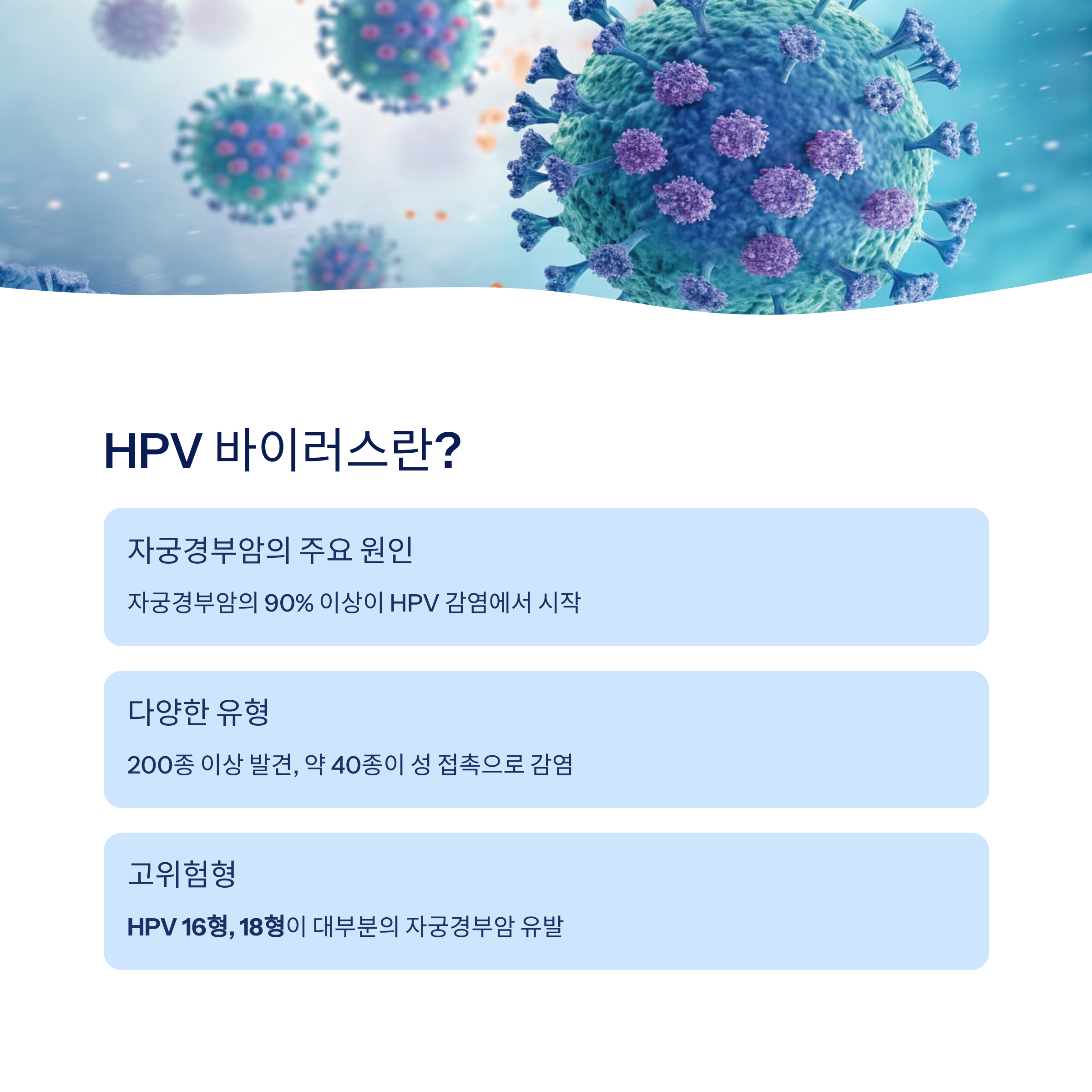 HPV 바이러스란?

자궁경부암의 주요 원인

자궁경부암의 90% 이상이 HPV 감염에서 시작

다양한 유형

200종 이상 발견, 약 40종이 성 접촉으로 감염

고위험형

HPV 16형, 18형이 대부분의 자궁경부암 유발